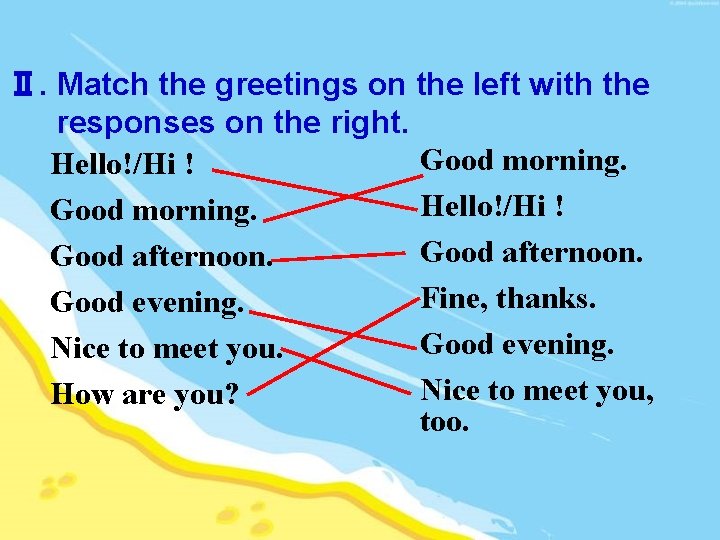 Ⅱ. Match the greetings on the left with the responses on the right.

Hello!/Hi !
Good morning.
Good afternoon.
Good evening.
Nice to meet you.
How are you?

Good morning.
Hello!/Hi !
Good afternoon.
Fine, thanks.
Good evening.
Nice to meet you, too.